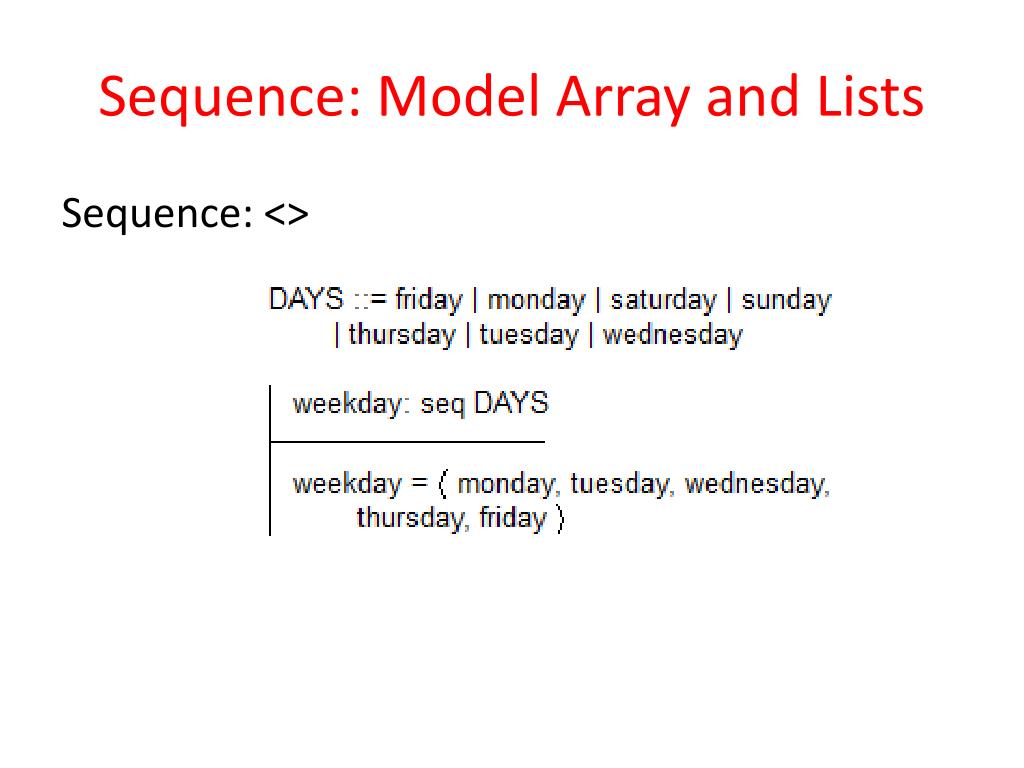 Sequence: Model Array and Lists

Sequence: <>

DAYS ::= friday | monday | saturday | sunday | thursday | tuesday | wednesday

weekday: seq DAYS

weekday = ⟨ monday, tuesday, wednesday, thursday, friday ⟩